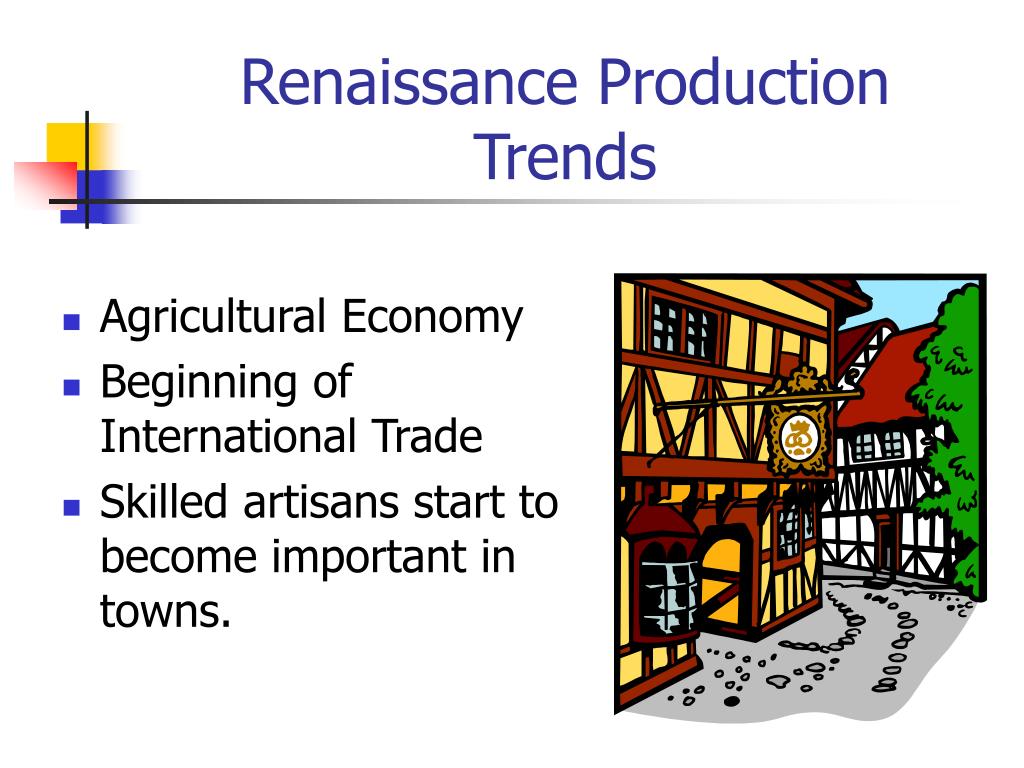 Renaissance Production Trends

- Agricultural Economy
- Beginning of International Trade
- Skilled artisans start to become important in towns.